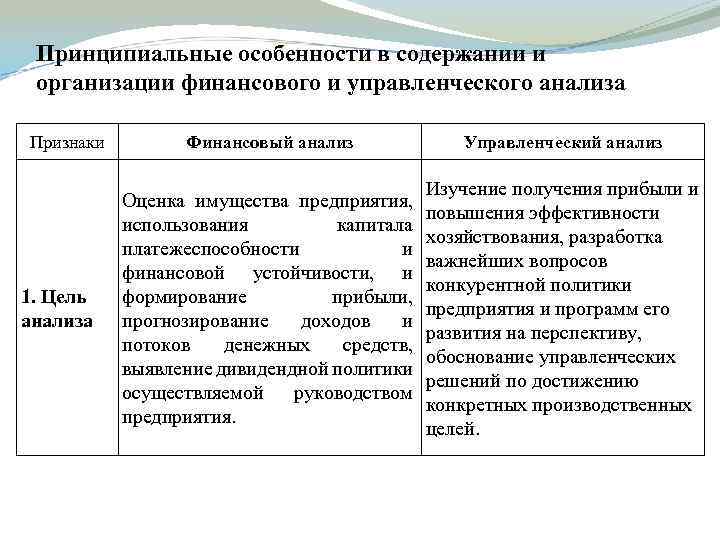 Принципиальные особенности в содержании и организации финансового и управленческого анализа

| Признаки | Финансовый анализ | Управленческий анализ |
|---|---|---|
| 1. Цель анализа | Оценка имущества предприятия, использования капитала платежеспособности и финансовой устойчивости, и формирование прибыли, прогнозирование доходов и потоков денежных средств, выявление дивидендной политики осуществляемой руководством предприятия. | Изучение получения прибыли и повышения эффективности хозяйствования, разработка важнейших вопросов конкурентной политики предприятия и программ его развития на перспективу, обоснование управленческих решений по достижению конкретных производственных целей. |